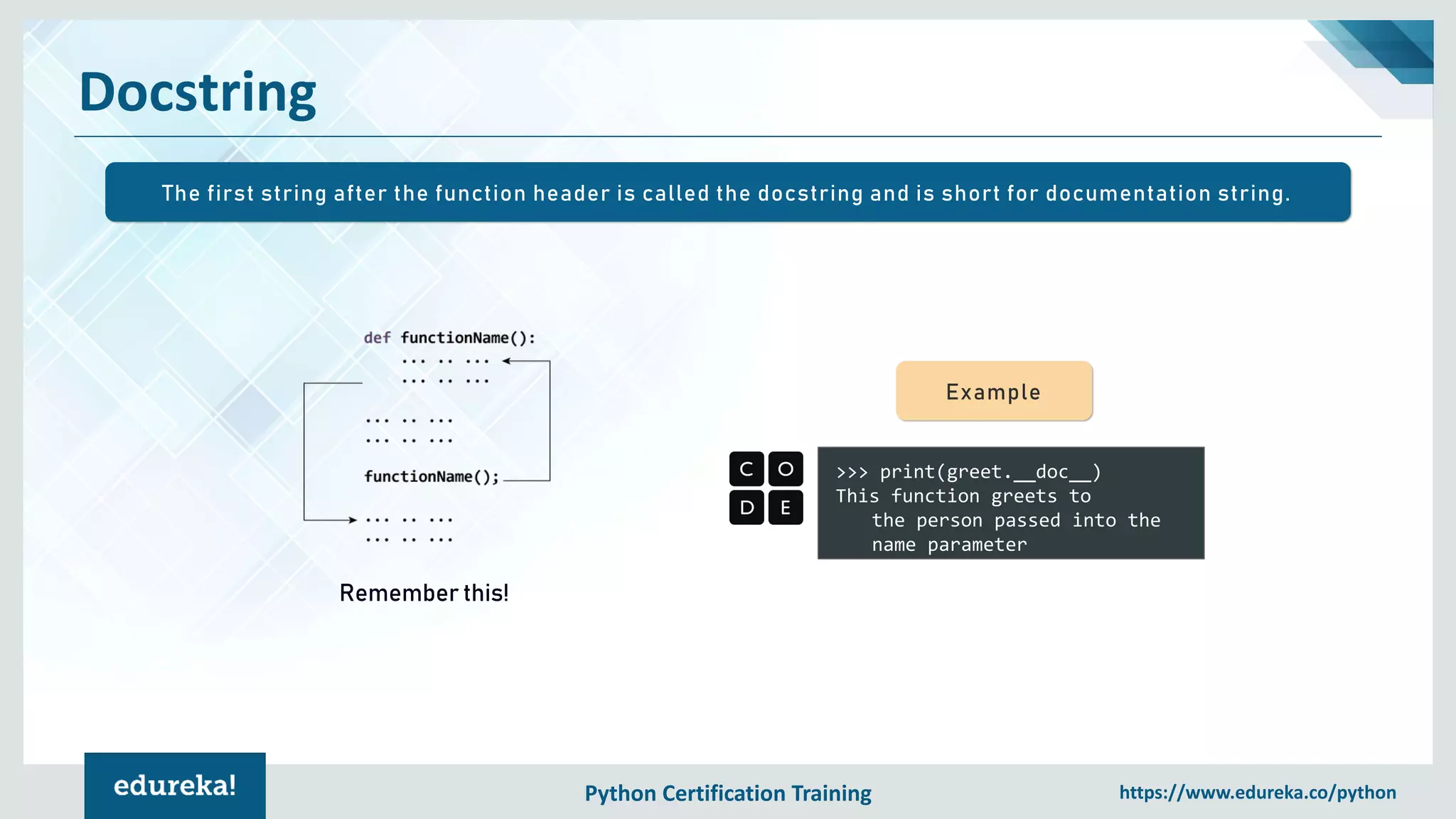 Docstring

The first string after the function header is called the docstring and is short for documentation string.

def functionName():
    ... .. ...
    ... .. ...

... .. ...
... .. ...

functionName();

... .. ...
... .. ...

Remember this!

Example

C O
D E

>>> print(greet.__doc__)
This function greets to
    the person passed into the
    name parameter

edureka!

Python Certification Training

https://www.edureka.co/python